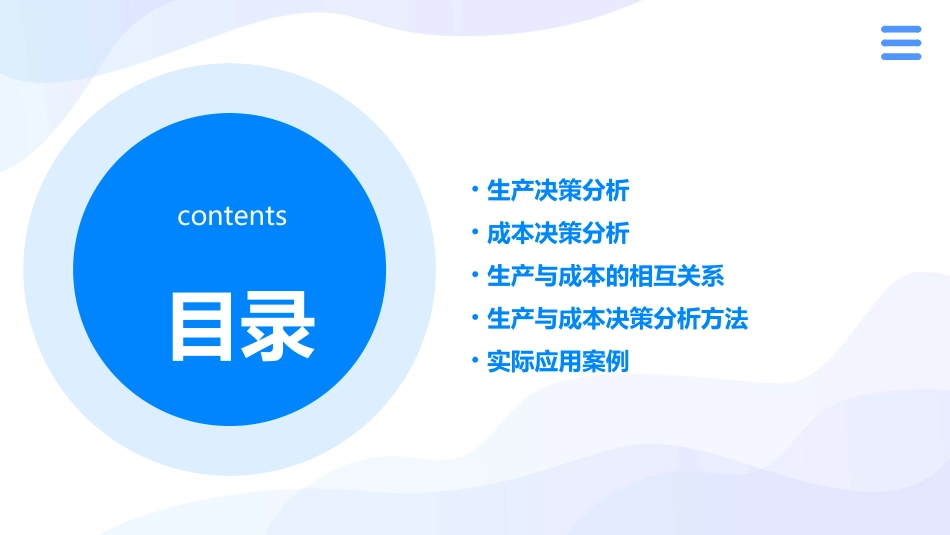 contents

目录

• 生产决策分析
• 成本决策分析
• 生产与成本的相互关系
• 生产与成本决策分析方法
• 实际应用案例